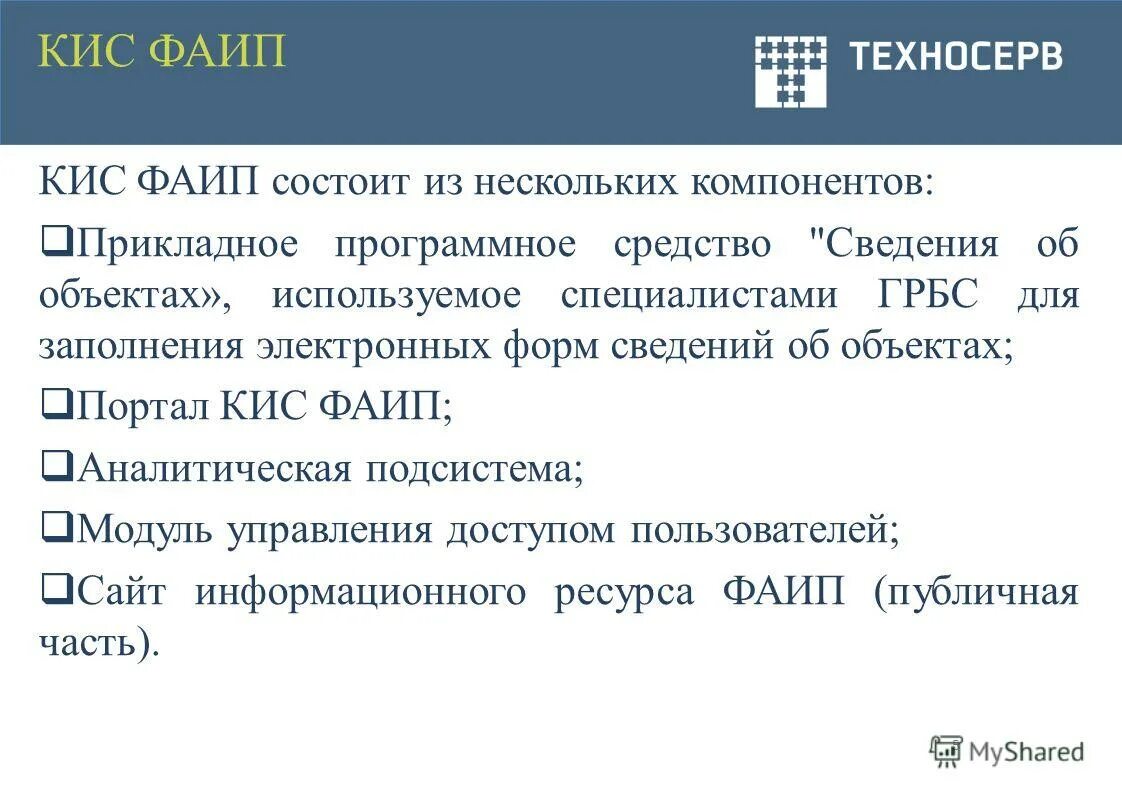 КИС ФАИП

ТЕХНОСЕРВ

КИС ФАИП состоит из нескольких компонентов:

❑Прикладное программное средство "Сведения об объектах», используемое специалистами ГРБС для заполнения электронных форм сведений об объектах;

❑Портал КИС ФАИП;

❑Аналитическая подсистема;

❑Модуль управления доступом пользователей;

❑Сайт информационного ресурса ФАИП (публичная часть).

MyShared